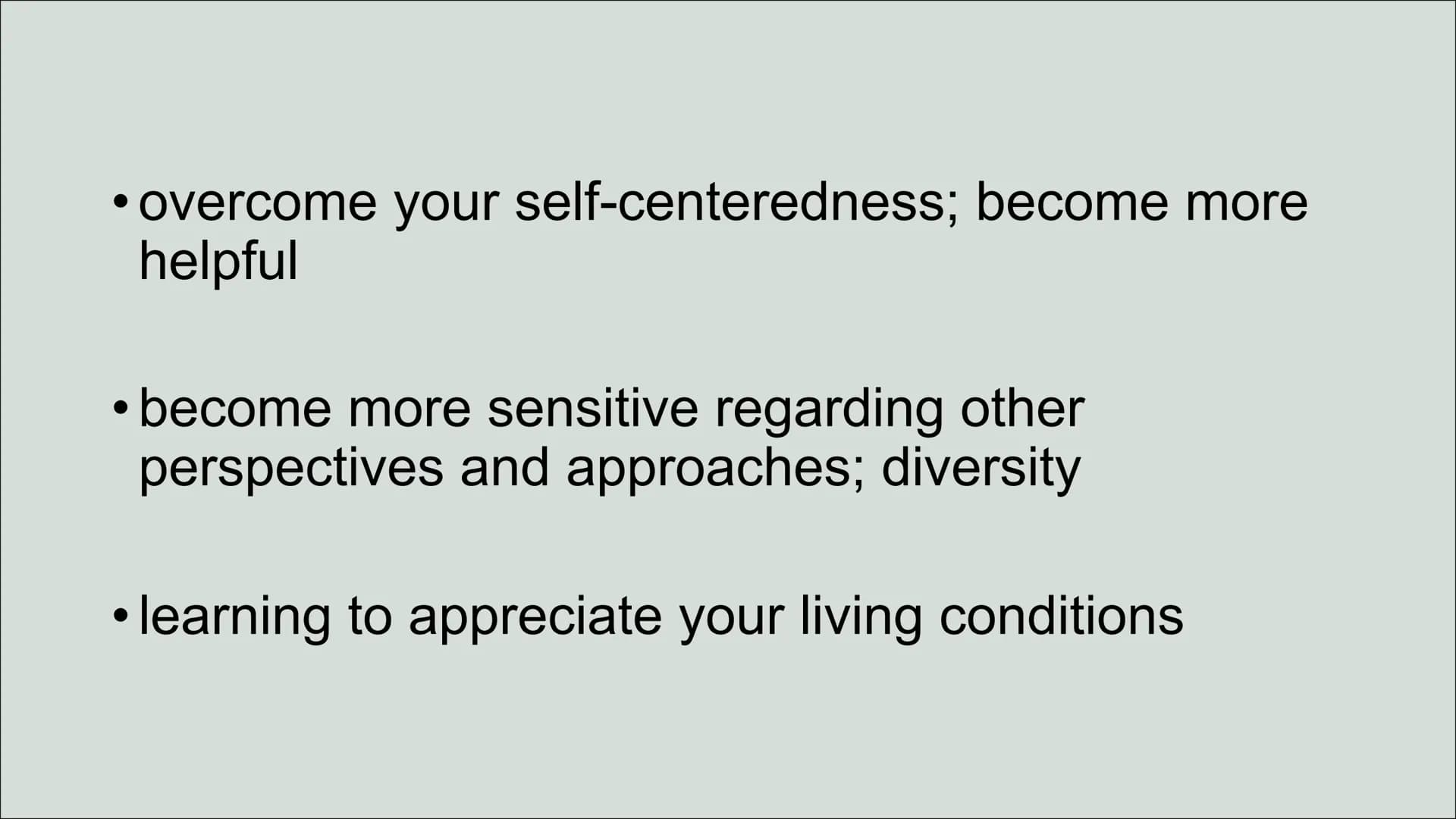 • overcome your self-centeredness; become more helpful

• become more sensitive regarding other perspectives and approaches; diversity

• learning to appreciate your living conditions